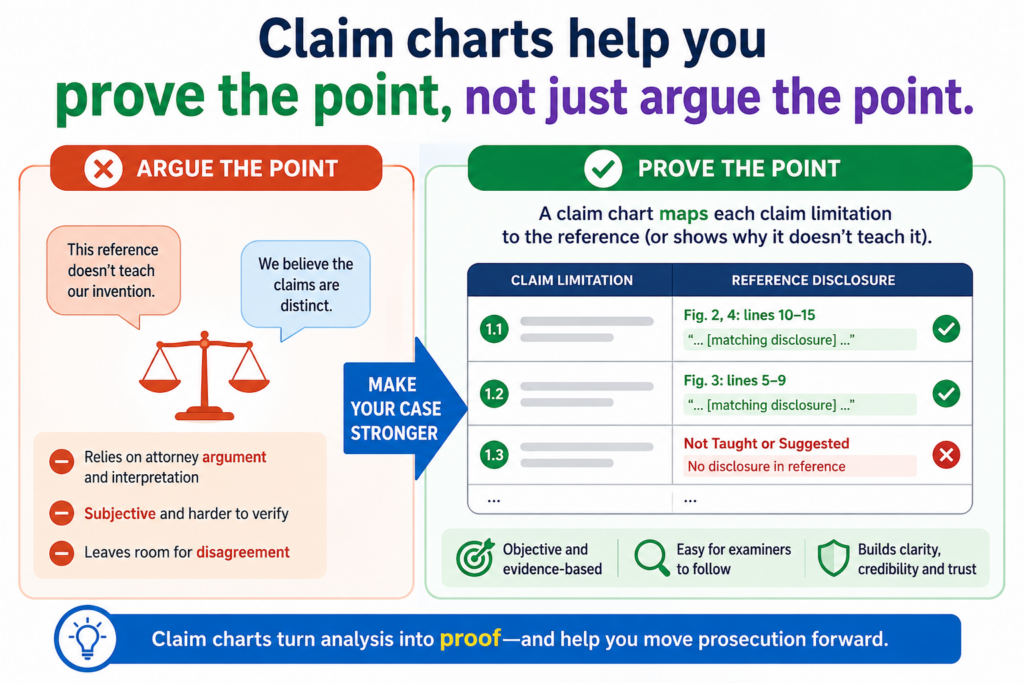 Claim charts help you prove the point, not just argue the point.

ARGUE THE POINT

This reference doesn't teach our invention.

We believe the claims are distinct.

Relies on attorney argument and interpretation

Subjective and harder to verify

Leaves room for disagreement

MAKE YOUR CASE STRONGER

PROVE THE POINT

A claim chart maps each claim limitation to the reference (or shows why it doesn't teach it).

| CLAIM LIMITATION | REFERENCE DISCLOSURE |
|---|---|
| 1.1 | Fig. 2, 4: lines 10–15 "... [matching disclosure] ..." |
| 1.2 | Fig. 3: lines 5–9 "... [matching disclosure] ..." |
| 1.3 | Not Taught or Suggested No disclosure in reference |
| ... | ... |

Objective and evidence-based

Easy for examiners to follow

Builds clarity, credibility and trust

Claim charts turn analysis into proof—and help you move prosecution forward.